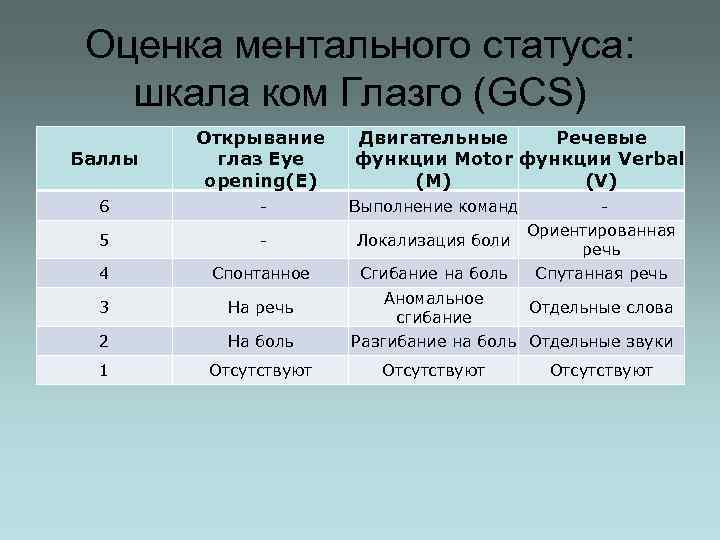 Оценка ментального статуса: шкала ком Глазго (GCS)

| Баллы | Открывание глаз Eye opening(E) | Двигательные функции Motor (M) | Речевые функции Verbal (V) |
|---|---|---|---|
| 6 | - | Выполнение команд | - |
| 5 | - | Локализация боли | Ориентированная речь |
| 4 | Спонтанное | Сгибание на боль | Спутанная речь |
| 3 | На речь | Аномальное сгибание | Отдельные слова |
| 2 | На боль | Разгибание на боль | Отдельные звуки |
| 1 | Отсутствуют | Отсутствуют | Отсутствуют |